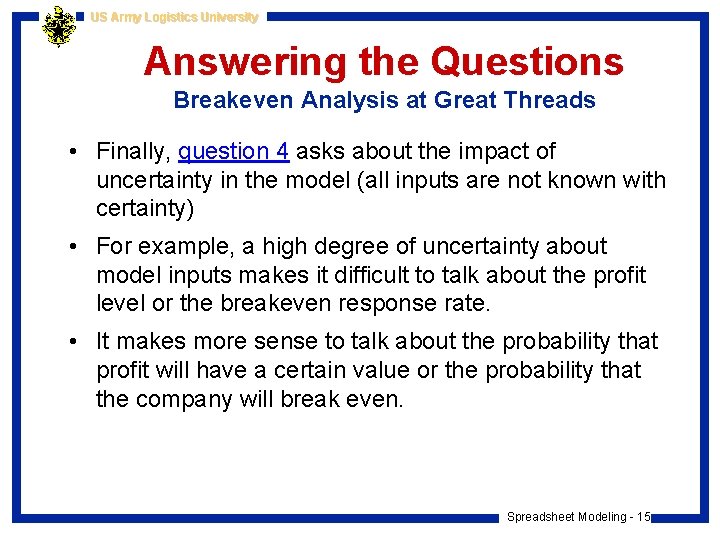 US Army Logistics University

Answering the Questions
Breakeven Analysis at Great Threads

• Finally, question 4 asks about the impact of uncertainty in the model (all inputs are not known with certainty)

• For example, a high degree of uncertainty about model inputs makes it difficult to talk about the profit level or the breakeven response rate.

• It makes more sense to talk about the probability that profit will have a certain value or the probability that the company will break even.

Spreadsheet Modeling - 15